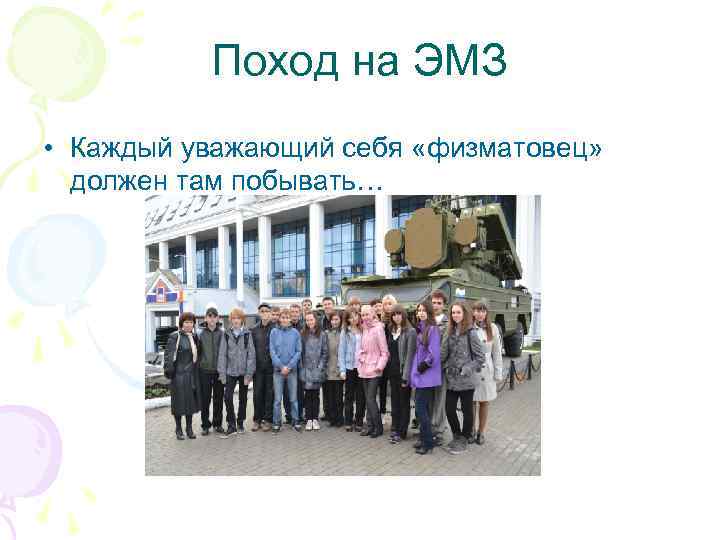 Поход на ЭМЗ

• Каждый уважающий себя «физматовец» должен там побывать…